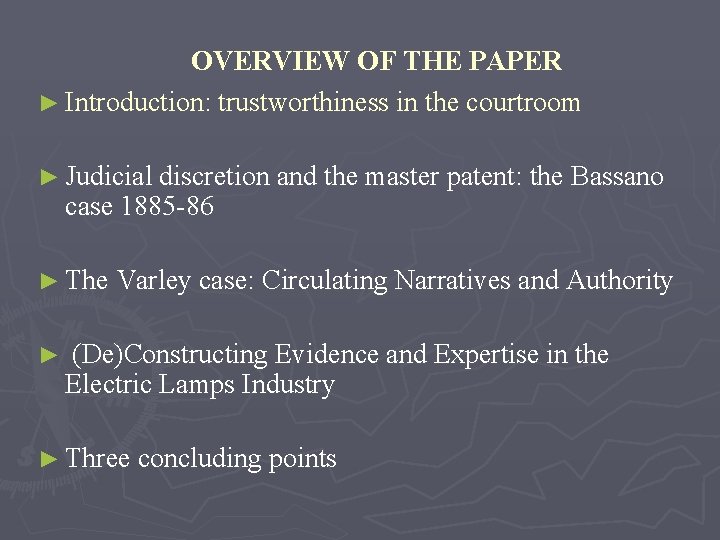 OVERVIEW OF THE PAPER

► Introduction: trustworthiness in the courtroom

► Judicial discretion and the master patent: the Bassano case 1885-86

► The Varley case: Circulating Narratives and Authority

► (De)Constructing Evidence and Expertise in the Electric Lamps Industry

► Three concluding points